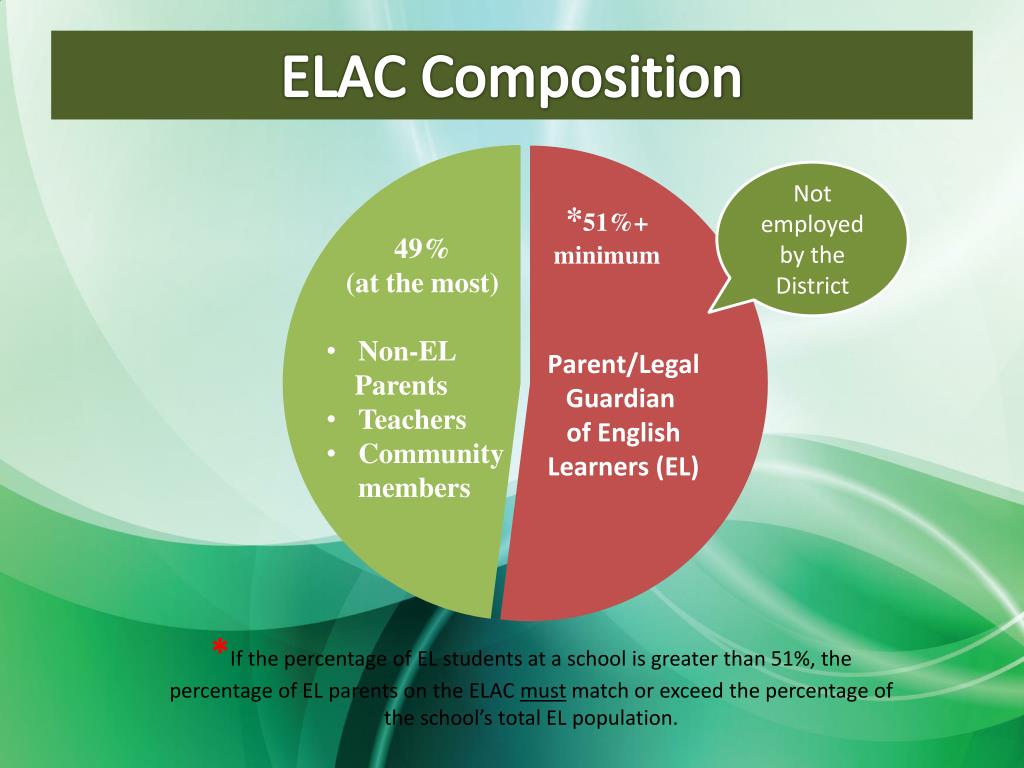 ELAC Composition

49%
(at the most)

• Non-EL Parents
• Teachers
• Community members

*51%+
minimum

Parent/Legal Guardian of English Learners (EL)

Not employed by the District

*If the percentage of EL students at a school is greater than 51%, the percentage of EL parents on the ELAC must match or exceed the percentage of the school's total EL population.